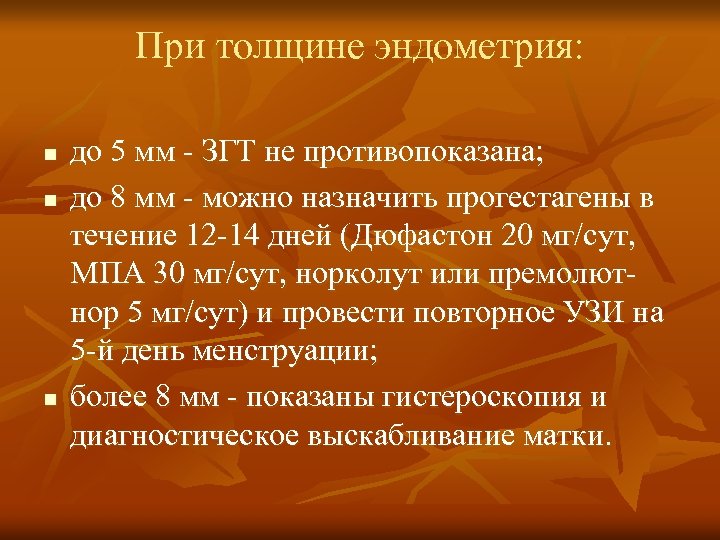 При толщине эндометрия:

- до 5 мм - ЗГТ не противопоказана;
- до 8 мм - можно назначить прогестагены в течение 12-14 дней (Дюфастон 20 мг/сут, МПА 30 мг/сут, норколут или премолют-нор 5 мг/сут) и провести повторное УЗИ на 5-й день менструации;
- более 8 мм - показаны гистероскопия и диагностическое выскабливание матки.